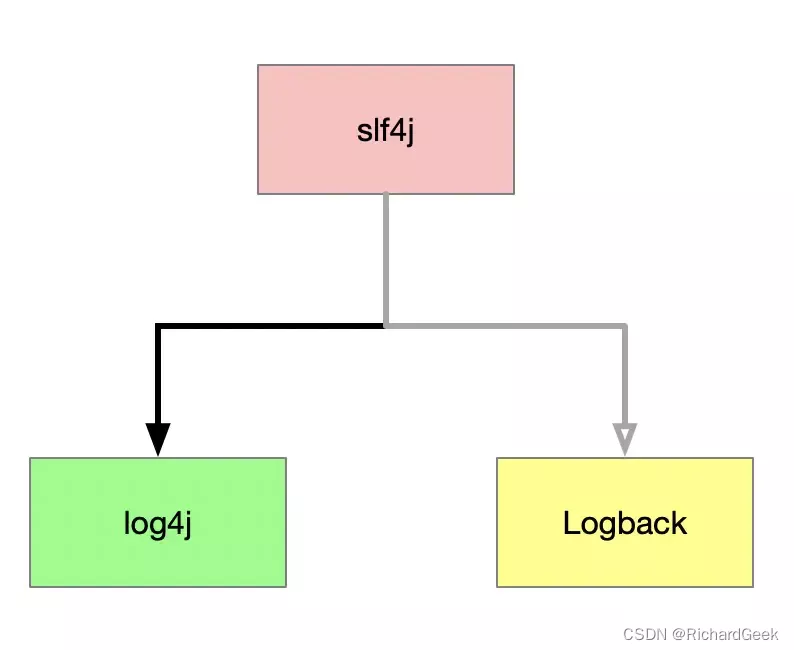 slf4j

log4j

Logback

CSDN @RichardGeek